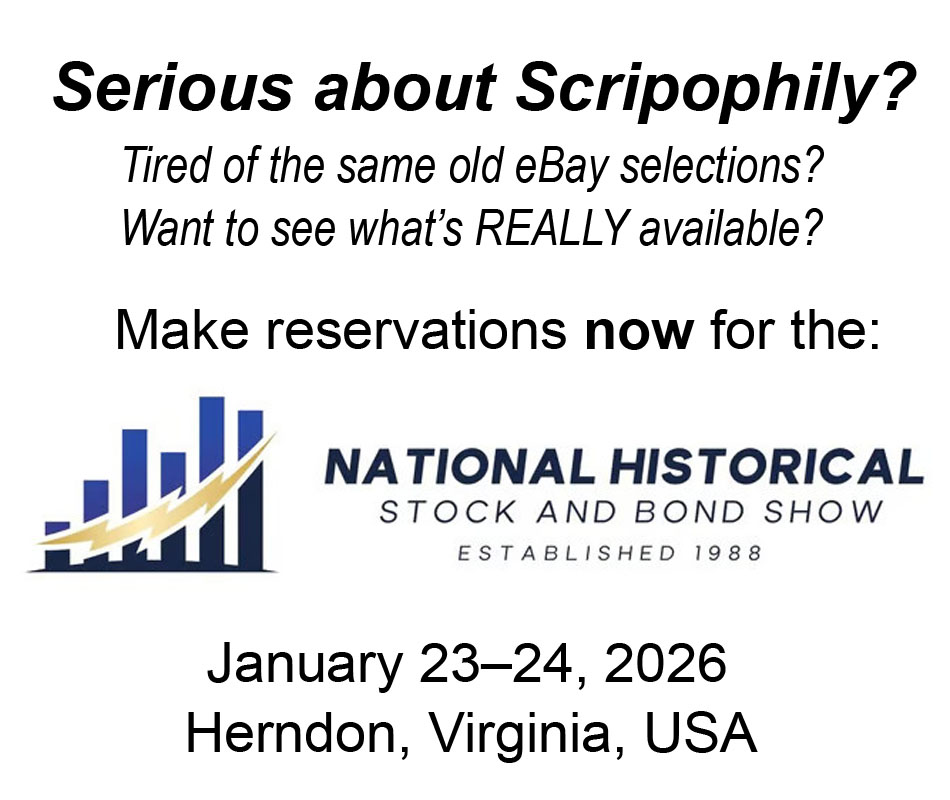 Serious about Scripophily?

Tired of the same old eBay selections?
Want to see what's REALLY available?

Make reservations now for the:

NATIONAL HISTORICAL
STOCK AND BOND SHOW
ESTABLISHED 1988

January 23–24, 2026
Herndon, Virginia, USA